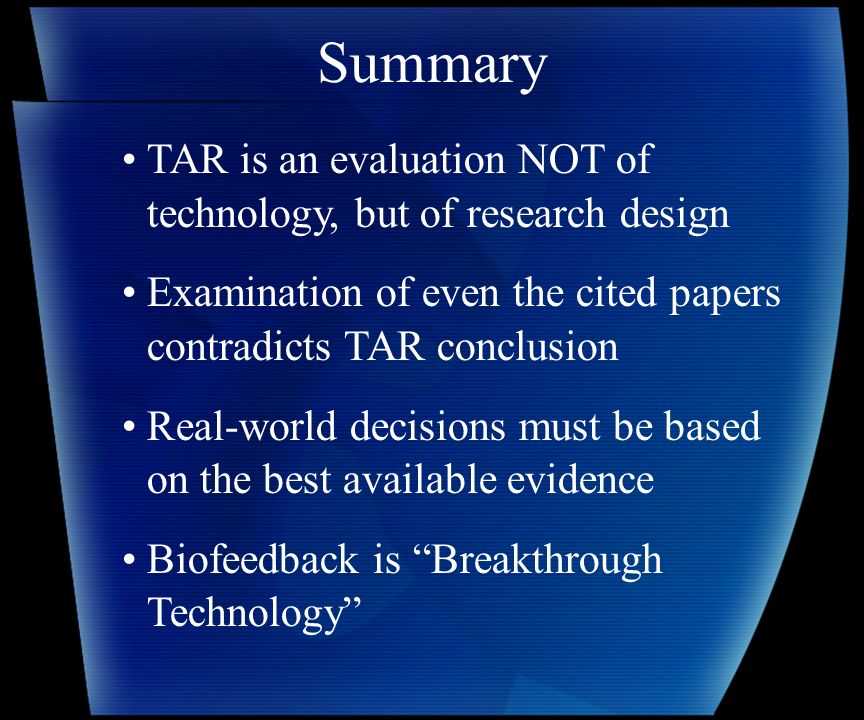 Summary

• TAR is an evaluation NOT of technology, but of research design

• Examination of even the cited papers contradicts TAR conclusion

• Real-world decisions must be based on the best available evidence

• Biofeedback is “Breakthrough Technology”